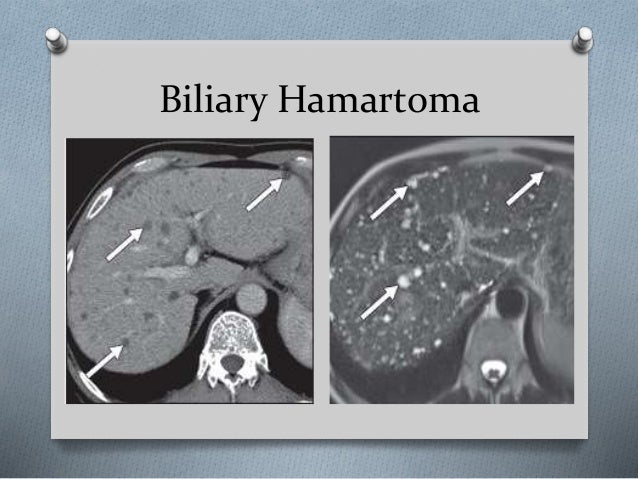 Biliary Hamartoma